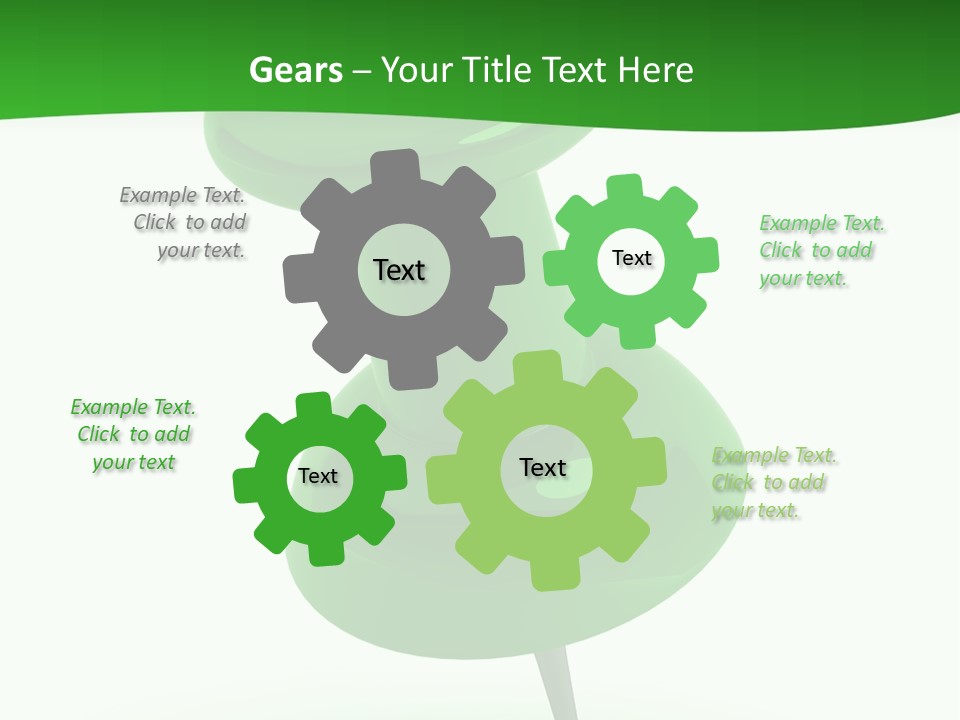 Gears – Your Title Text Here

Example Text. Click to add your text.

Text

Text

Example Text. Click to add your text.

Example Text. Click to add your text

Text

Text

Example Text. Click to add your text.